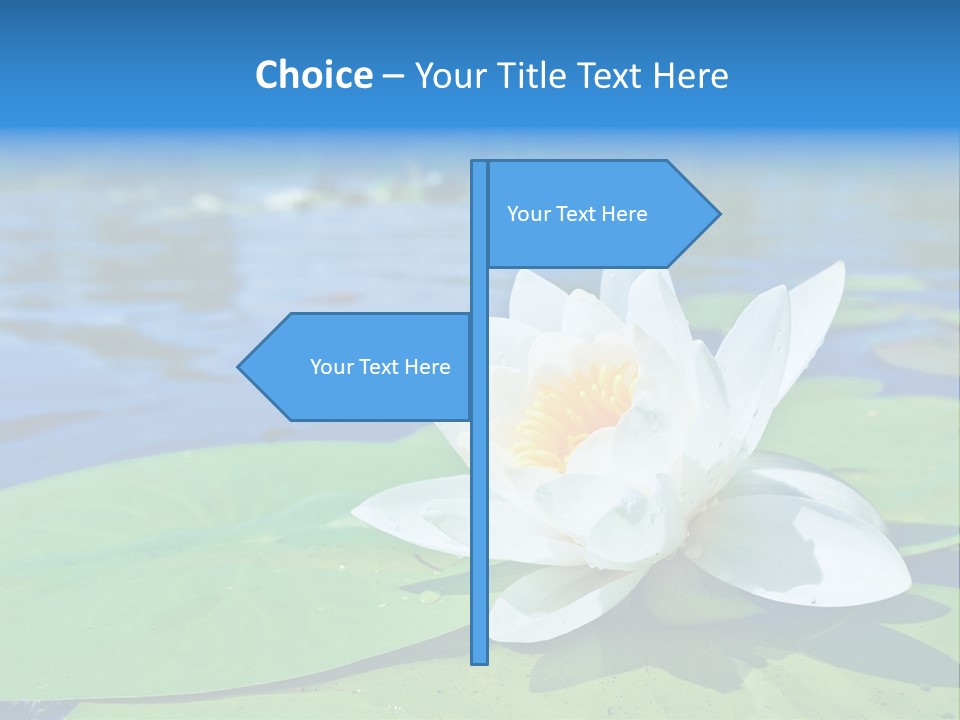 Choice – Your Title Text Here

Your Text Here

Your Text Here